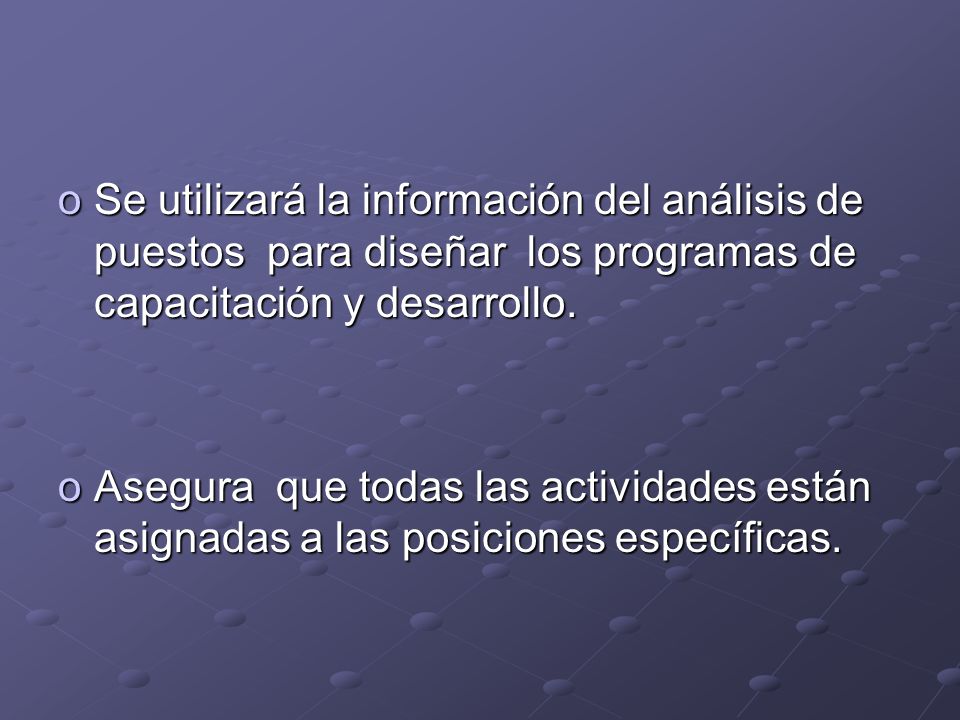 o Se utilizará la información del análisis de puestos  para diseñar  los programas de capacitación y desarrollo.

o Asegura  que todas las actividades están asignadas a las posiciones específicas.